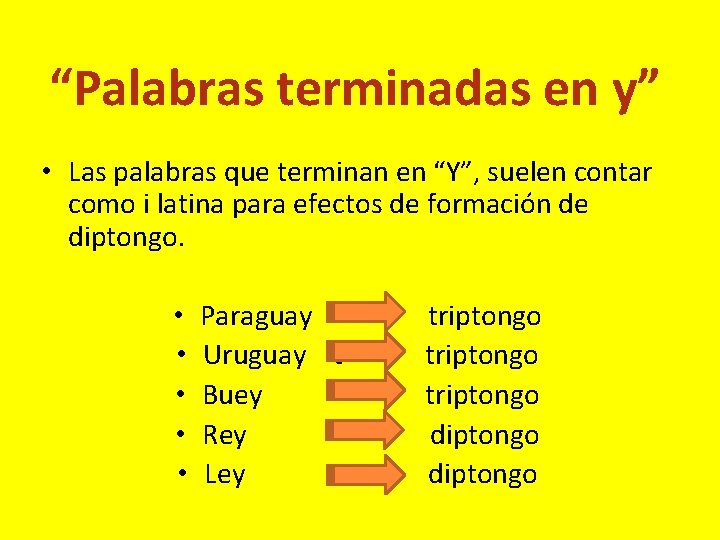 “Palabras terminadas en y”

• Las palabras que terminan en “Y”, suelen contar como i latina para efectos de formación de diptongo.

• Paraguay triptongo
• Uruguay triptongo
• Buey triptongo
• Rey diptongo
• Ley diptongo